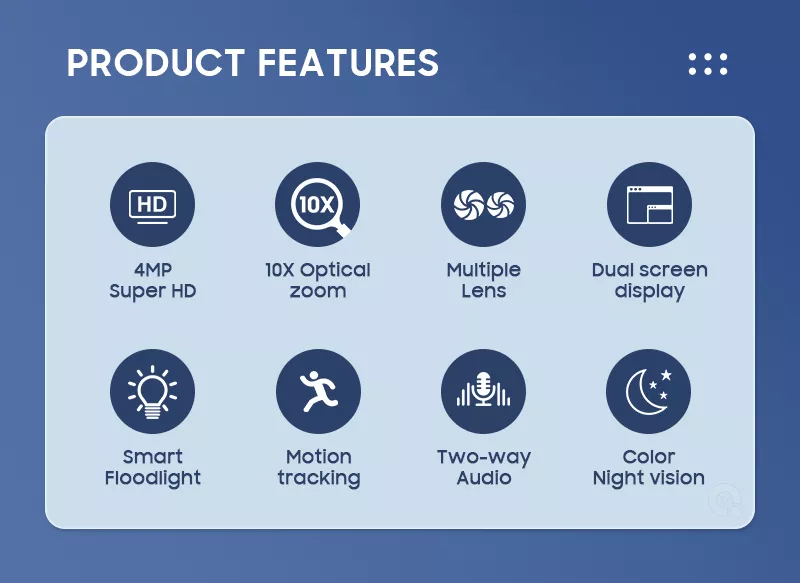 PRODUCT FEATURES

HD

4MP Super HD

10X

10X Optical zoom

Multiple Lens

Dual screen display

Smart Floodlight

Motion tracking

Two-way Audio

Color Night vision